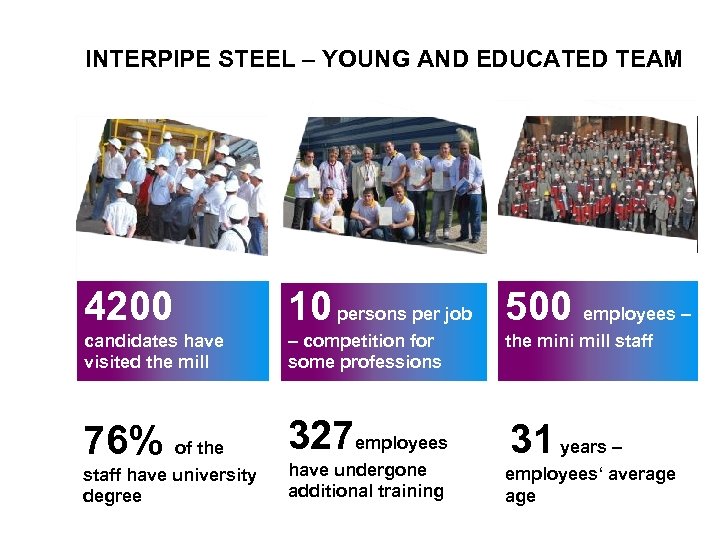 INTERPIPE STEEL – YOUNG AND EDUCATED TEAM

4200 candidates have visited the mill

10 persons per job – competition for some professions

500 employees – the mini mill staff

76% of the staff have university degree

327 employees have undergone additional training

31 years – employees‘ average age